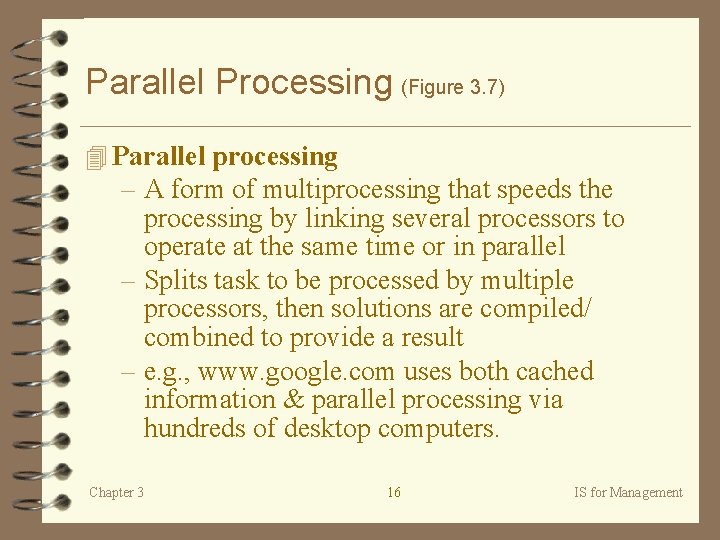 Parallel Processing (Figure 3.7)

Parallel processing
– A form of multiprocessing that speeds the processing by linking several processors to operate at the same time or in parallel
– Splits task to be processed by multiple processors, then solutions are compiled/ combined to provide a result
– e.g., www.google.com uses both cached information & parallel processing via hundreds of desktop computers.

Chapter 3

16

IS for Management